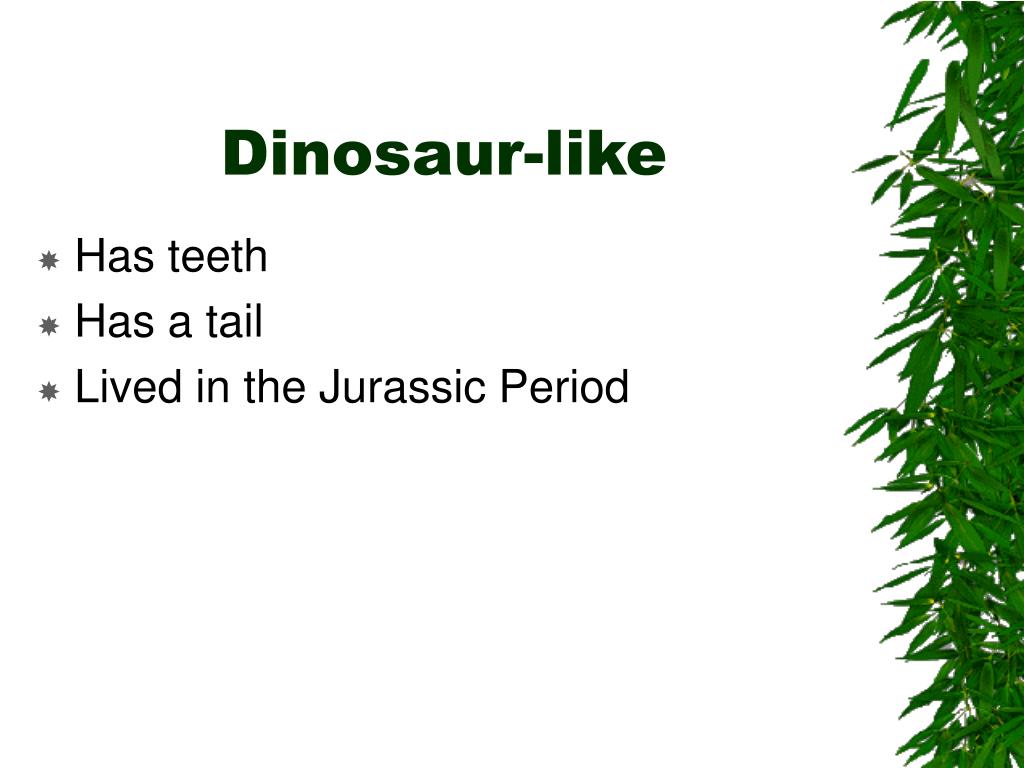 Dinosaur-like

Has teeth
Has a tail
Lived in the Jurassic Period